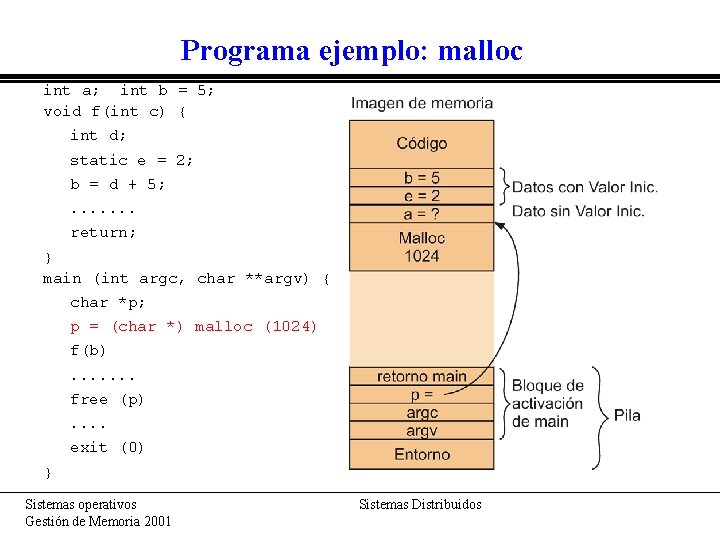 Programa ejemplo: malloc

int a;  int b = 5;
void f(int c) {
  int d;
  static e = 2;
  b = d + 5;
  .......
  return;
}
main (int argc, char **argv) {
  char *p;
  p = (char *) malloc (1024)
  f(b)
  .......
  free (p)
  ....
  exit (0)
}

Imagen de memoria

Código
b = 5
e = 2
a = ?
Malloc 1024
retorno main
p =
argc
argv
Entorno

Datos con Valor Inic.
Dato sin Valor Inic.
Bloque de activación de main
Pila

Sistemas operativos
Gestión de Memoria 2001

Sistemas Distribuidos